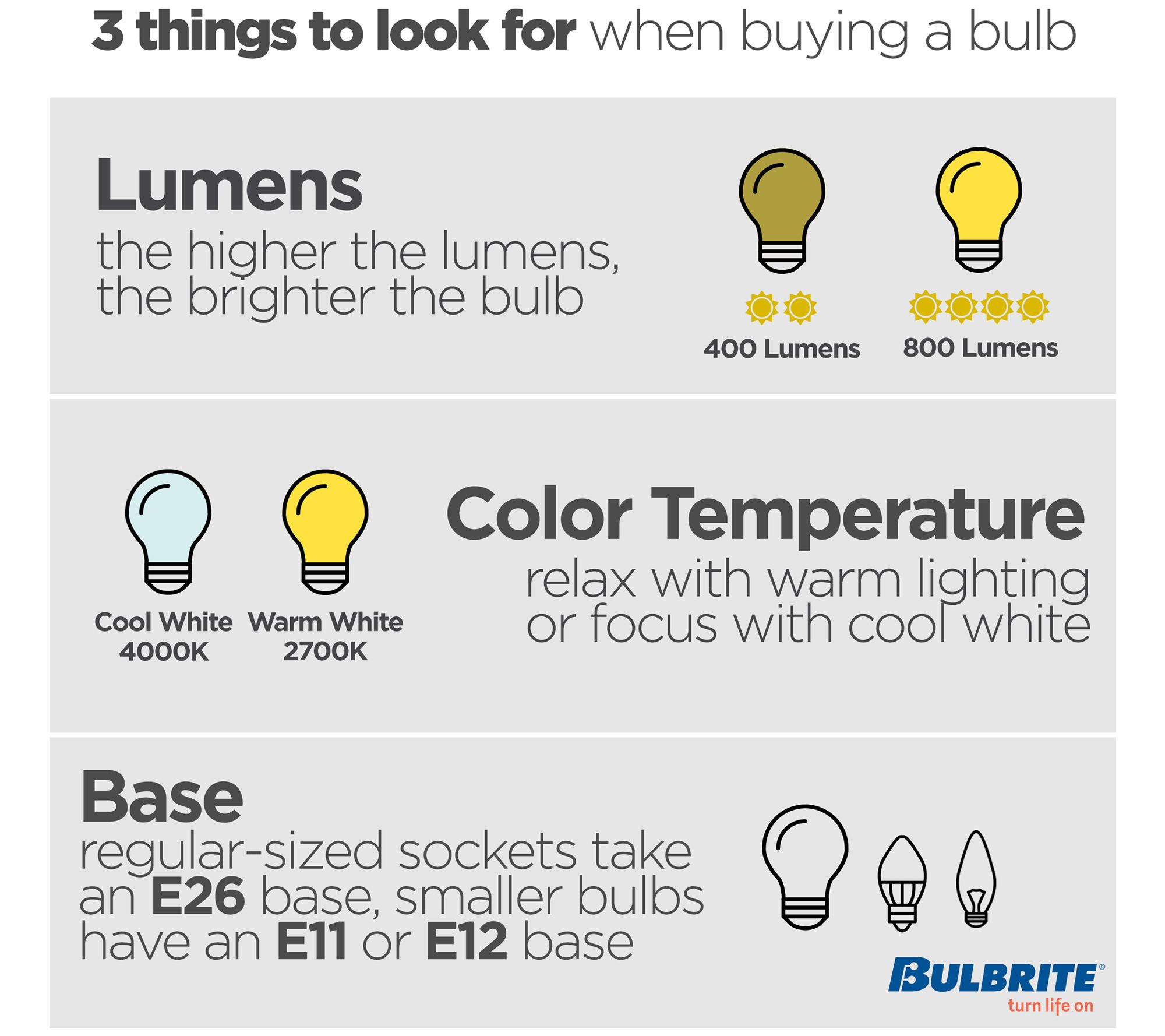 3 things to look for when buying a bulb

Lumens
the higher the lumens, the brighter the bulb

400 Lumens
800 Lumens

Cool White
4000K

Warm White
2700K

Color Temperature
relax with warm lighting or focus with cool white

Base
regular-sized sockets take an E26 base, smaller bulbs have an E11 or E12 base

BULBRITE®
turn life on